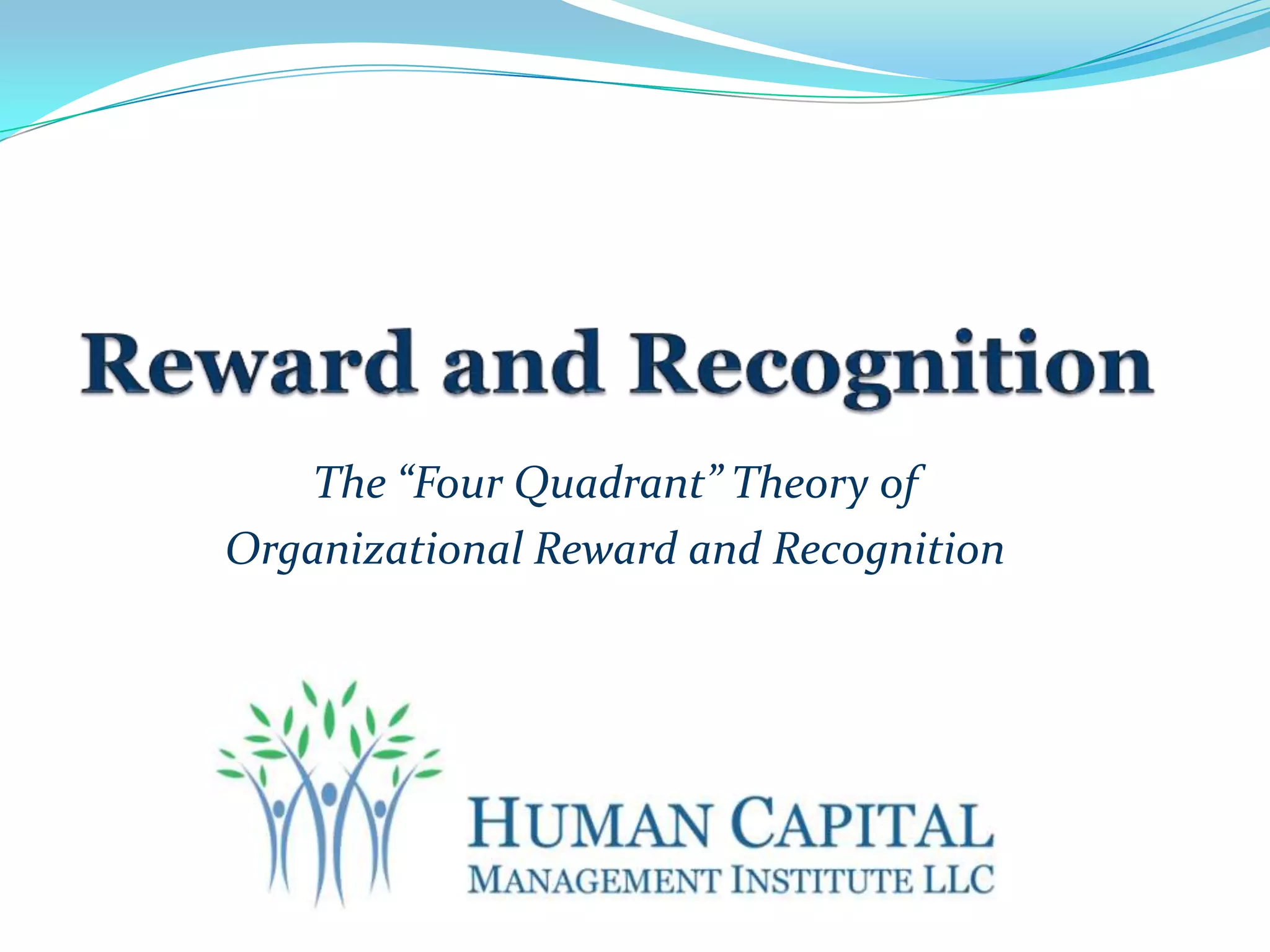 Reward and Recognition

The “Four Quadrant” Theory of
Organizational Reward and Recognition

HUMAN CAPITAL
MANAGEMENT INSTITUTE LLC